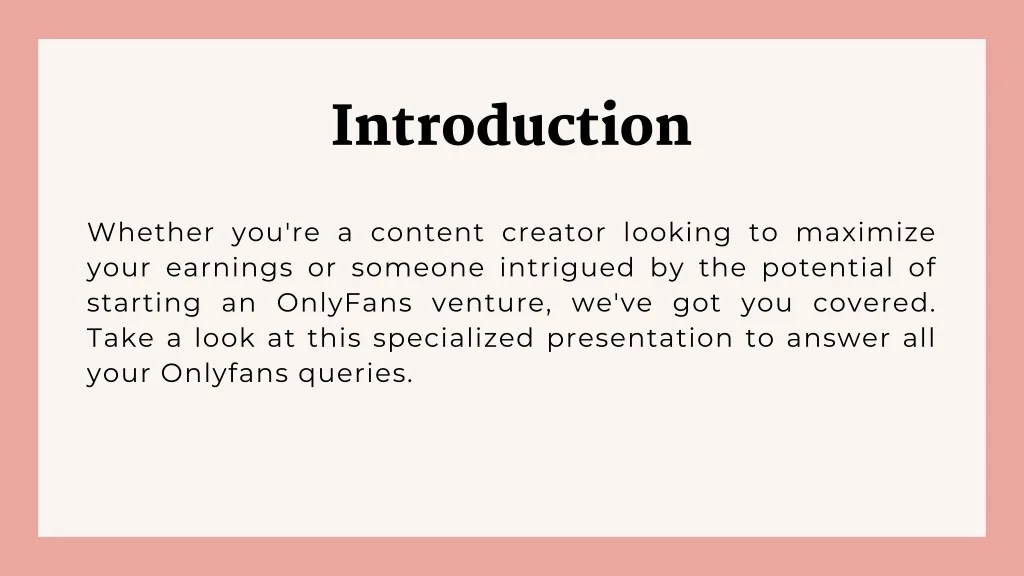 Introduction

Whether you're a content creator looking to maximize your earnings or someone intrigued by the potential of starting an OnlyFans venture, we've got you covered. Take a look at this specialized presentation to answer all your Onlyfans queries.